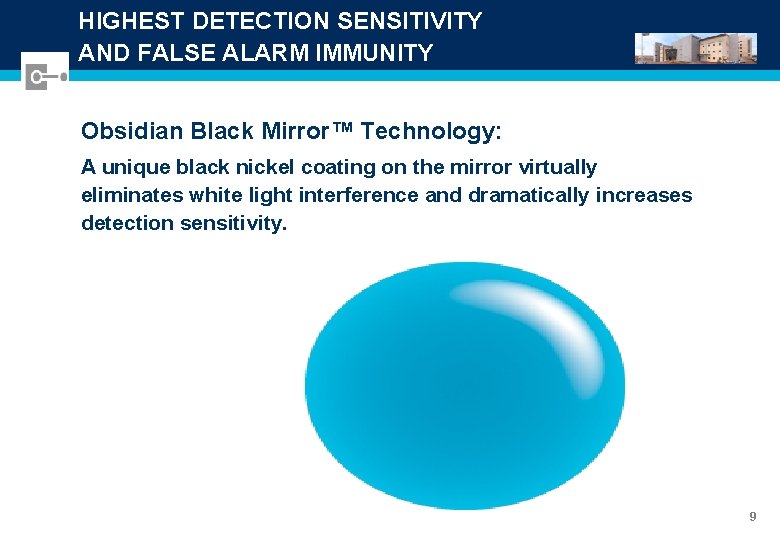 HIGHEST DETECTION SENSITIVITY AND FALSE ALARM IMMUNITY

Obsidian Black Mirror™ Technology:

A unique black nickel coating on the mirror virtually eliminates white light interference and dramatically increases detection sensitivity.

9